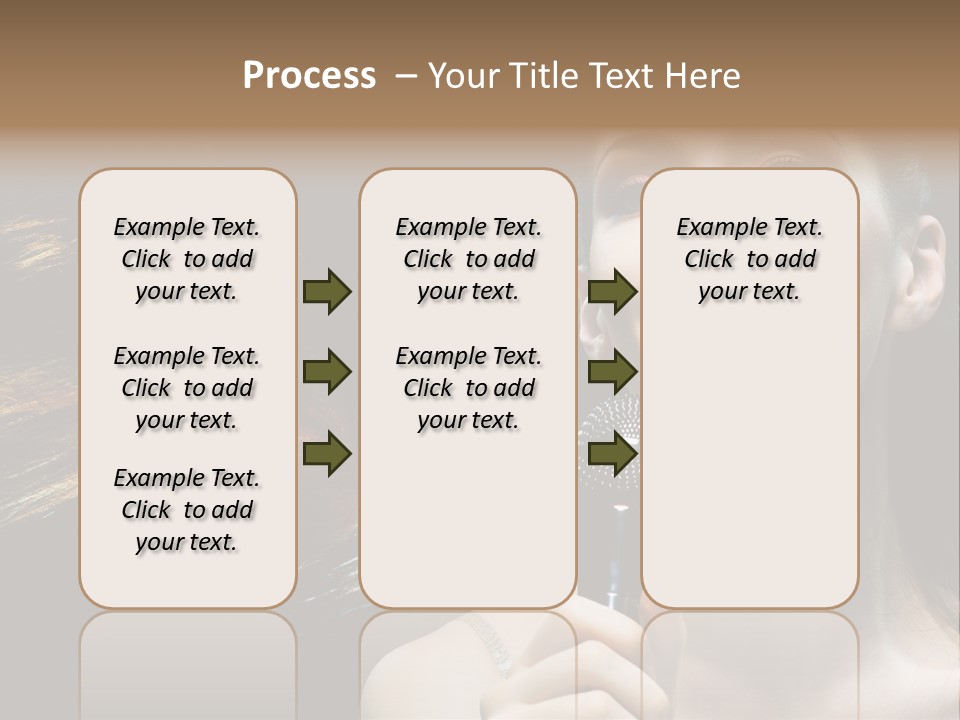 Process – Your Title Text Here

Example Text. Click to add your text.

Example Text. Click to add your text.

Example Text. Click to add your text.

Example Text. Click to add your text.

Example Text. Click to add your text.

Example Text. Click to add your text.